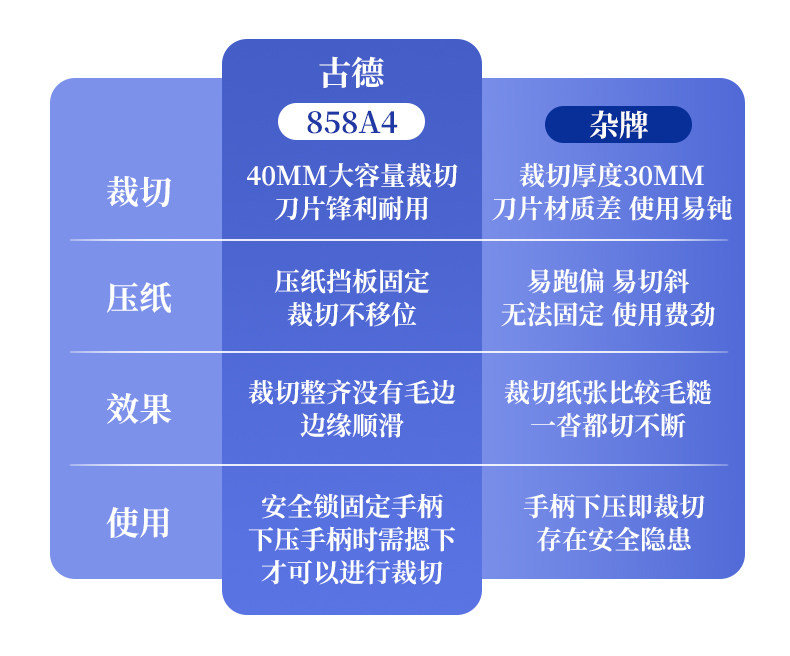 |  | 古德 858A4 | 杂牌 |
|---|---|---|
| 裁切 | 40MM大容量裁切 刀片锋利耐用 | 裁切厚度30MM 刀片材质差 使用易钝 |
| 压纸 | 压纸挡板固定 裁切不移位 | 易跑偏 易切斜 无法固定 使用费劲 |
| 效果 | 裁切整齐没有毛边 边缘顺滑 | 裁切纸张比较毛糙 一沓都切不断 |
| 使用 | 安全锁固定手柄 下压手柄时需摁下 才可以进行裁切 | 手柄下压即裁切 存在安全隐患 |